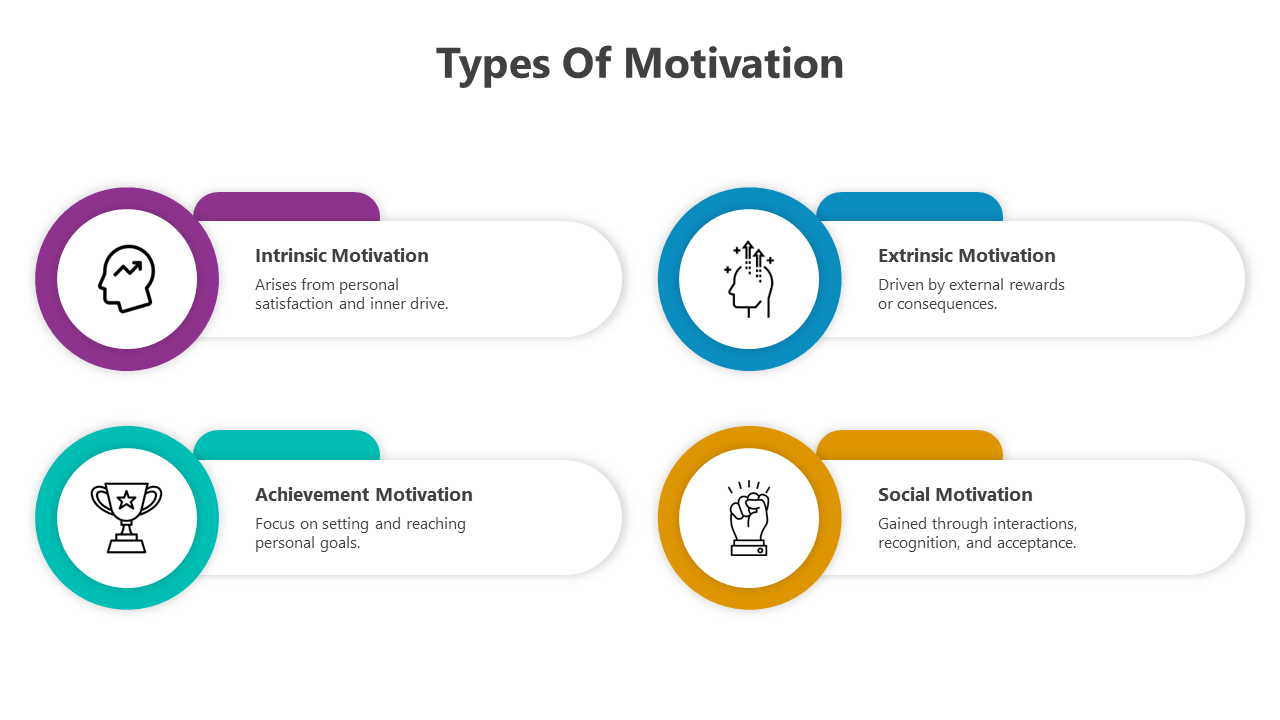 Types Of Motivation

Intrinsic Motivation

Arises from personal satisfaction and inner drive.

Extrinsic Motivation

Driven by external rewards or consequences.

Achievement Motivation

Focus on setting and reaching personal goals.

Social Motivation

Gained through interactions, recognition, and acceptance.